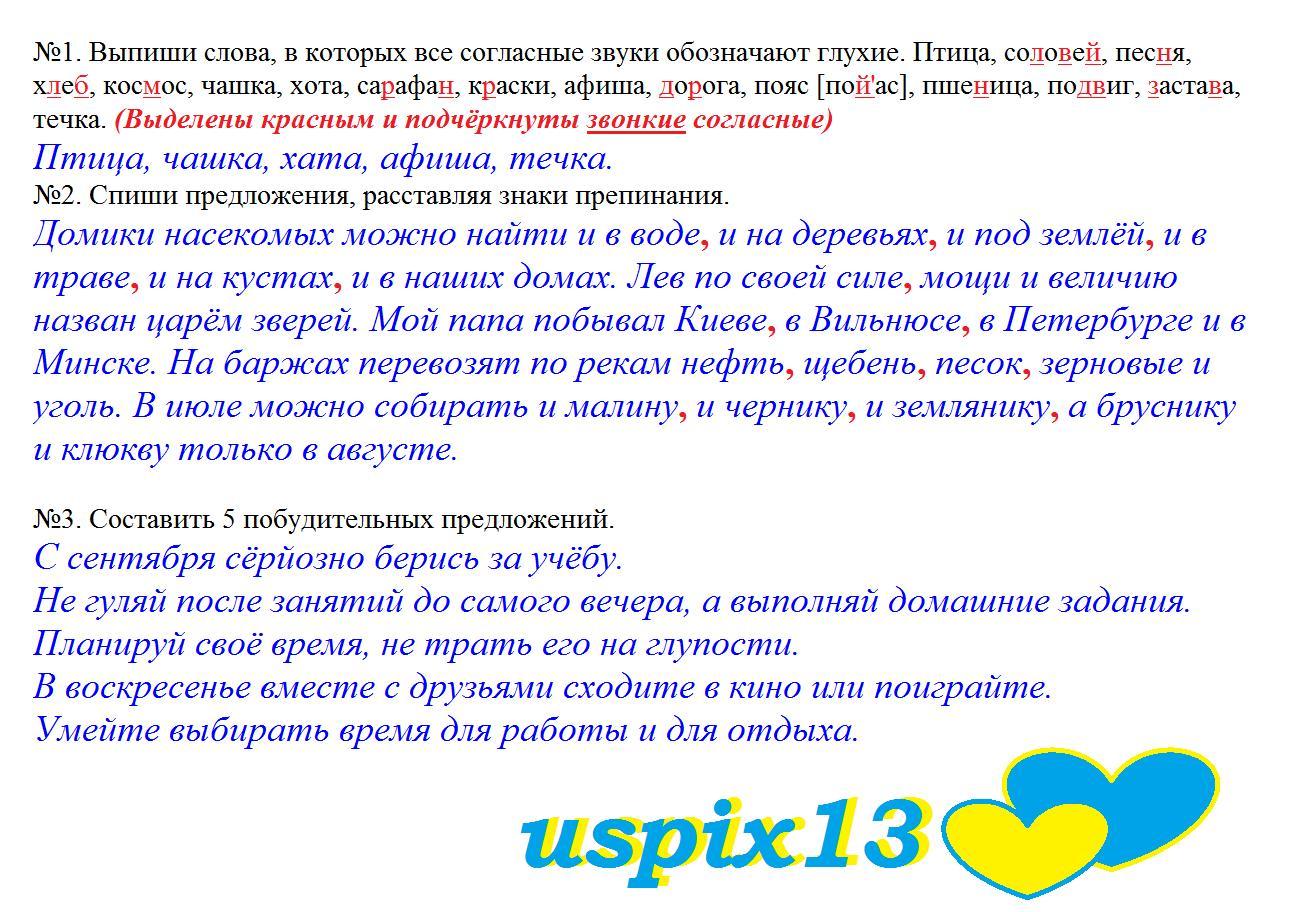 №1. Выпиши слова, в которых все согласные звуки обозначают глухие. Птица, соловей, песня, хлеб, космос, чашка, хота, сарафан, краски, афиша, дорога, пояс [пой'ас], пшеница, подвиг, застава, течка. (Выделены красным и подчёркнуты звонкие согласные)
Птица, чашка, хата, афиша, течка.
№2. Спиши предложения, расставляя знаки препинания.
Домики насекомых можно найти и в воде, и на деревьях, и под землёй, и в траве, и на кустах, и в наших домах. Лев по своей силе, мощи и величию назван царём зверей. Мой папа побывал Киеве, в Вильнюсе, в Петербурге и в Минске. На баржах перевозят по рекам нефть, щебень, песок, зерновые и уголь. В июле можно собирать и малину, и чернику, и землянику, а бруснику и клюкву только в августе.

№3. Составить 5 побудительных предложений.
С сентября сёрйозно берись за учёбу.
Не гуляй после занятий до самого вечера, а выполняй домашние задания.
Планируй своё время, не трать его на глупости.
В воскресенье вместе с друзьями сходите в кино или поиграйте.
Умейте выбирать время для работы и для отдыха.

uspix13